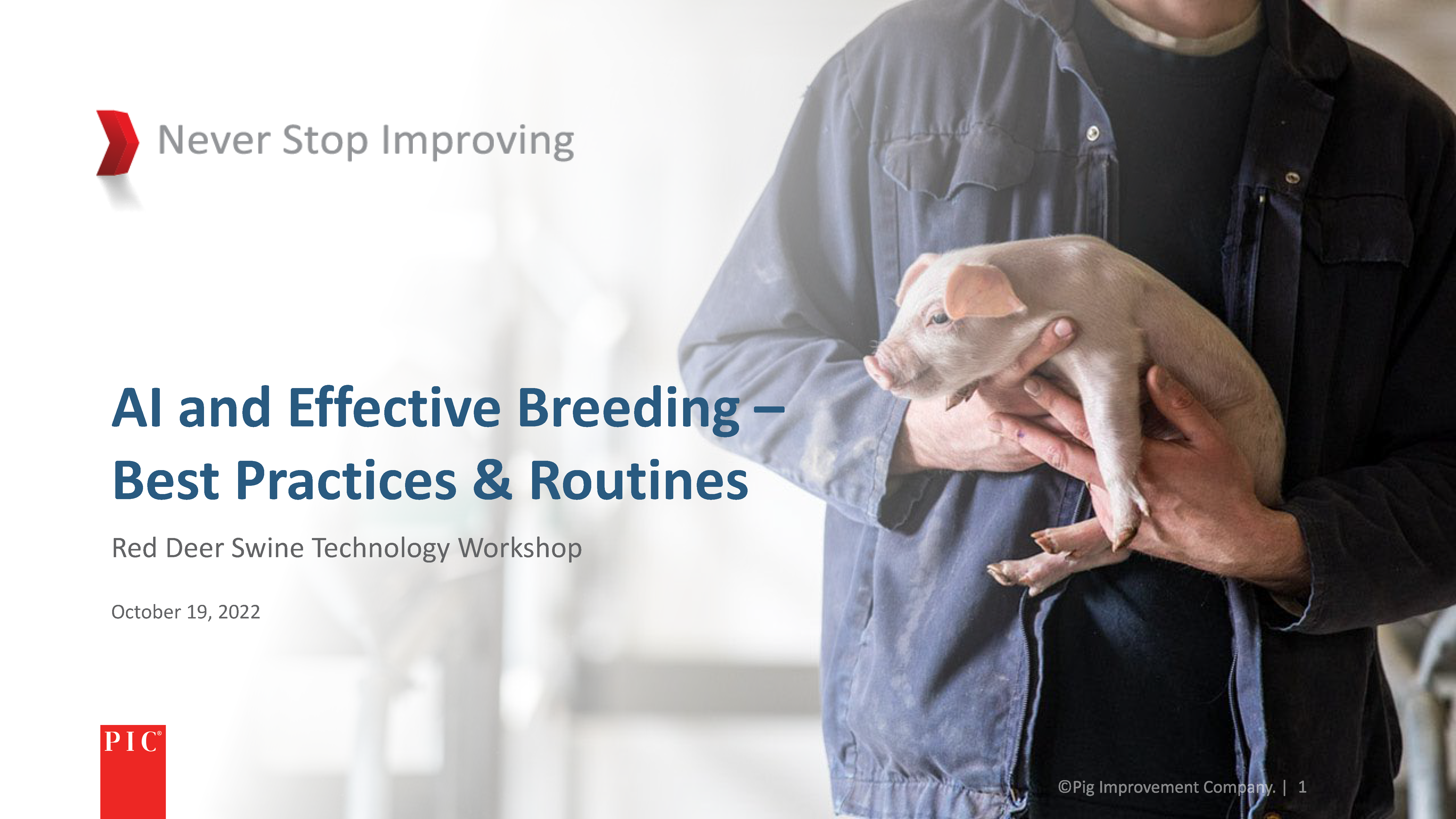 Never Stop Improving

AI and Effective Breeding – Best Practices & Routines

Red Deer Swine Technology Workshop

October 19, 2022

PIC®

©Pig Improvement Company. | 1